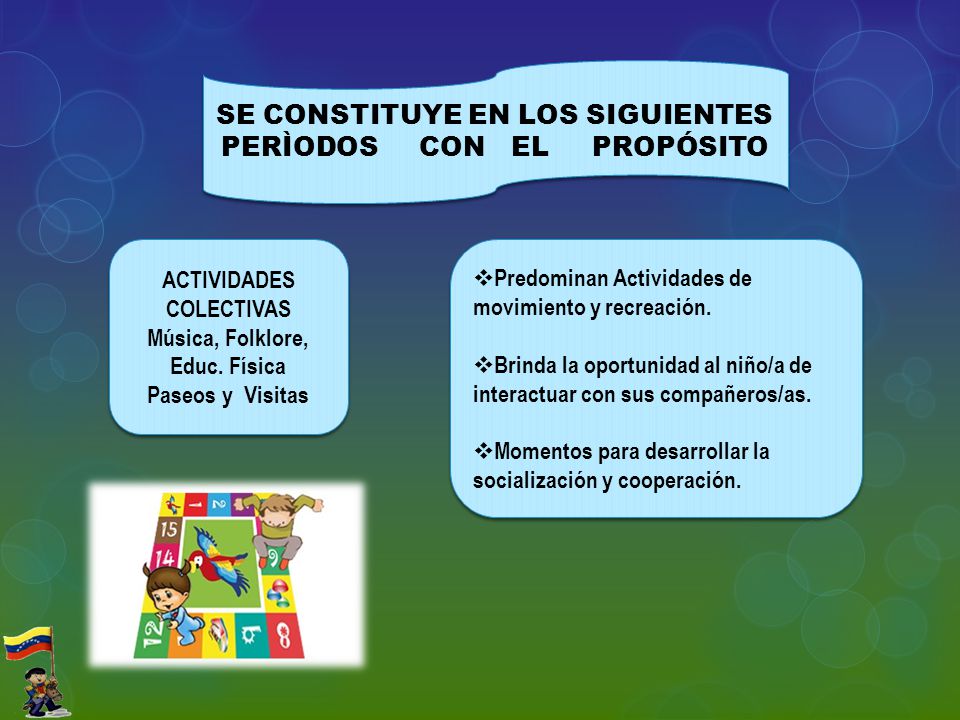 SE CONSTITUYE EN LOS SIGUIENTES PERÌODOS CON EL PROPÓSITO

ACTIVIDADES COLECTIVAS
Música, Folklore, Educ. Física
Paseos y Visitas

❖Predominan Actividades de movimiento y recreación.

❖Brinda la oportunidad al niño/a de interactuar con sus compañeros/as.

❖Momentos para desarrollar la socialización y cooperación.

1 2 15 14 9 12 6 8